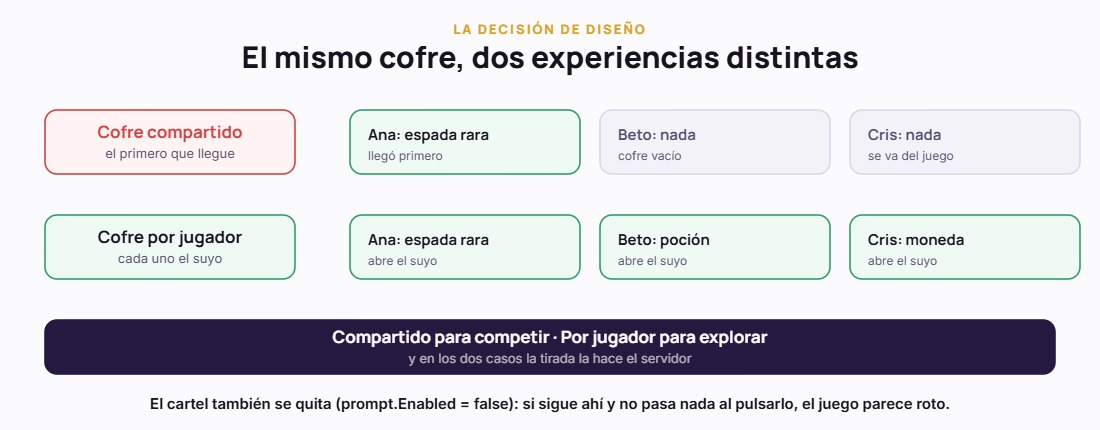 LA DECISIÓN DE DISEÑO

El mismo cofre, dos experiencias distintas

Cofre compartido
el primero que llegue

Ana: espada rara
llegó primero

Beto: nada
cofre vacío

Cris: nada
se va del juego

Cofre por jugador
cada uno el suyo

Ana: espada rara
abre el suyo

Beto: poción
abre el suyo

Cris: moneda
abre el suyo

Compartido para competir · Por jugador para explorar
y en los dos casos la tirada la hace el servidor

El cartel también se quita (prompt.Enabled = false): si sigue ahí y no pasa nada al pulsarlo, el juego parece roto.